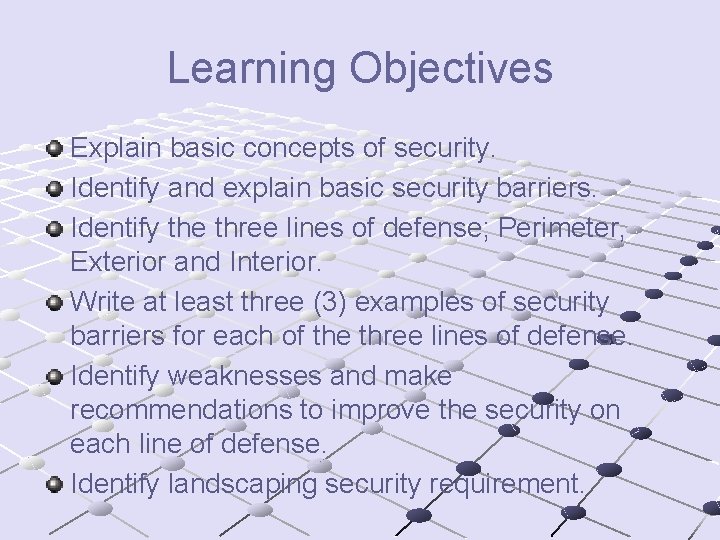 Learning Objectives

Explain basic concepts of security.

Identify and explain basic security barriers.

Identify the three lines of defense; Perimeter, Exterior and Interior.

Write at least three (3) examples of security barriers for each of the three lines of defense.

Identify weaknesses and make recommendations to improve the security on each line of defense.

Identify landscaping security requirement.